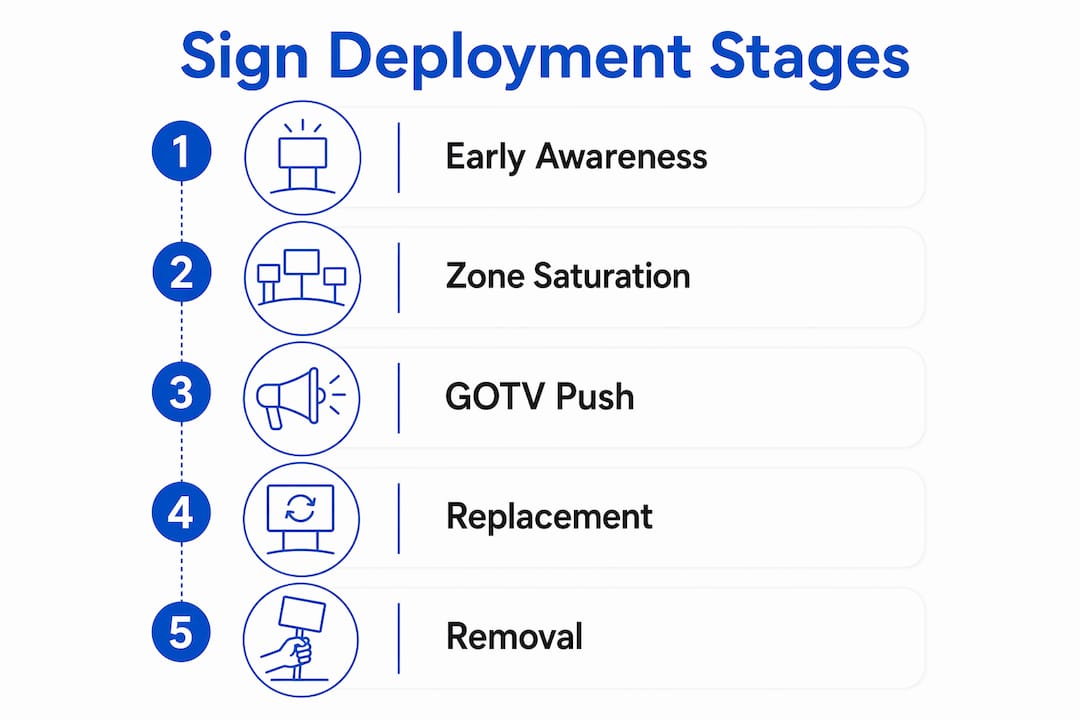 Sign Deployment Stages

1 Early Awareness

2 Zone Saturation

3 GOTV Push

4 Replacement

5 Removal